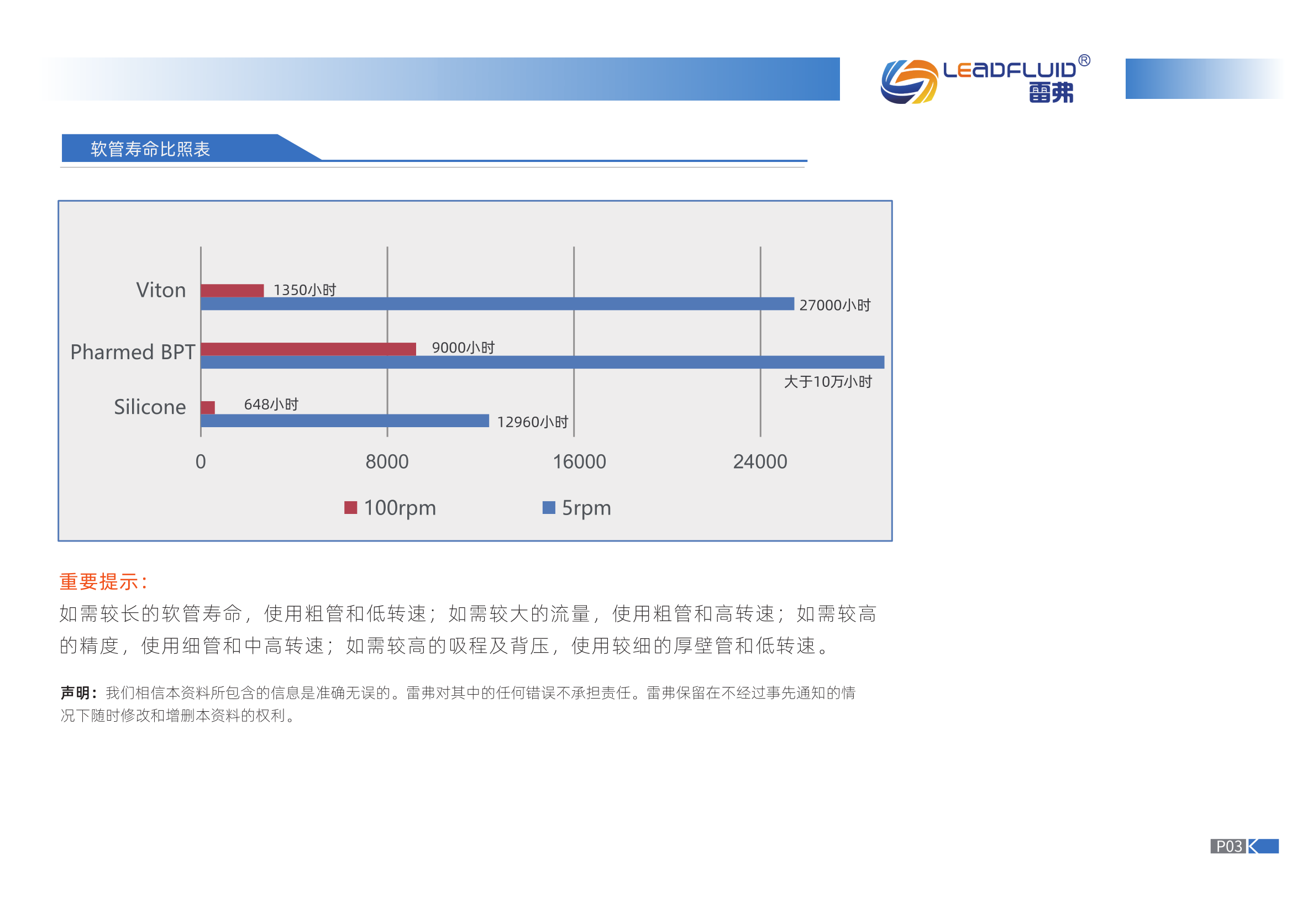 LEADFLUID®
雷弗

软管寿命比照表

Viton
1350小时
27000小时
Pharmed BPT
9000小时
大于10万小时
Silicone
648小时
12960小时
0
8000
16000
24000
100rpm
5rpm

重要提示:
如需较长的软管寿命，使用粗管和低转速；如需较大的流量，使用粗管和高转速；如需较高的精度，使用细管和中高转速；如需较高的吸程及背压，使用较细的厚壁管和低转速。

声明：我们相信本资料所包含的信息是准确无误的。雷弗对其中的任何错误不承担责任。雷弗保留在不经过事先通知的情况下随时修改和增删本资料的权利。

P03